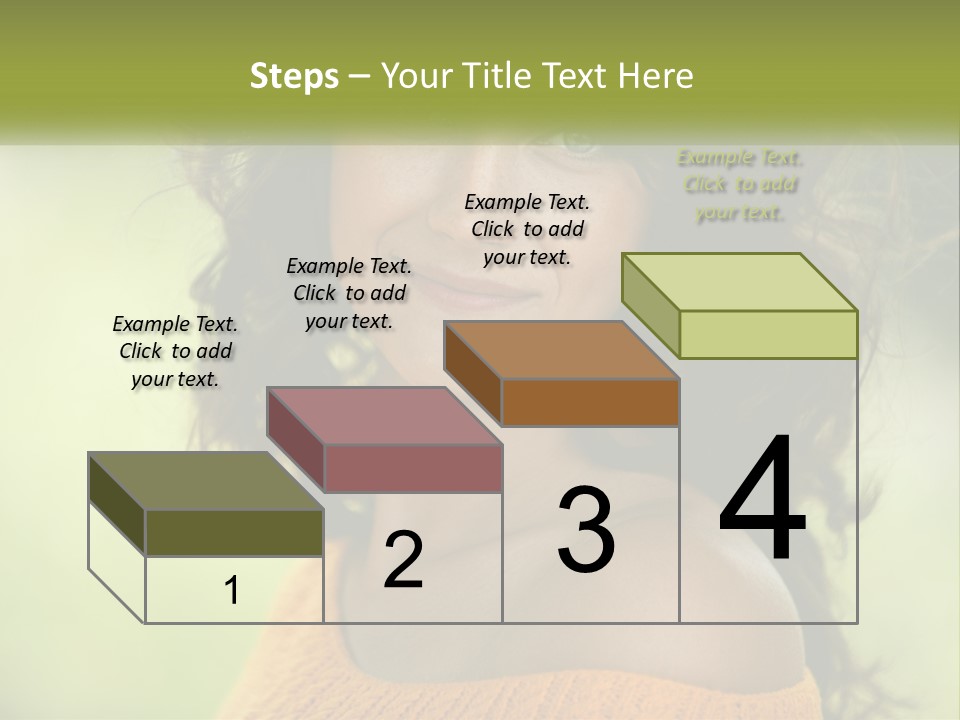 Steps – Your Title Text Here

Example Text. Click to add your text.

Example Text. Click to add your text.

Example Text. Click to add your text.

Example Text. Click to add your text.

1

2

3

4